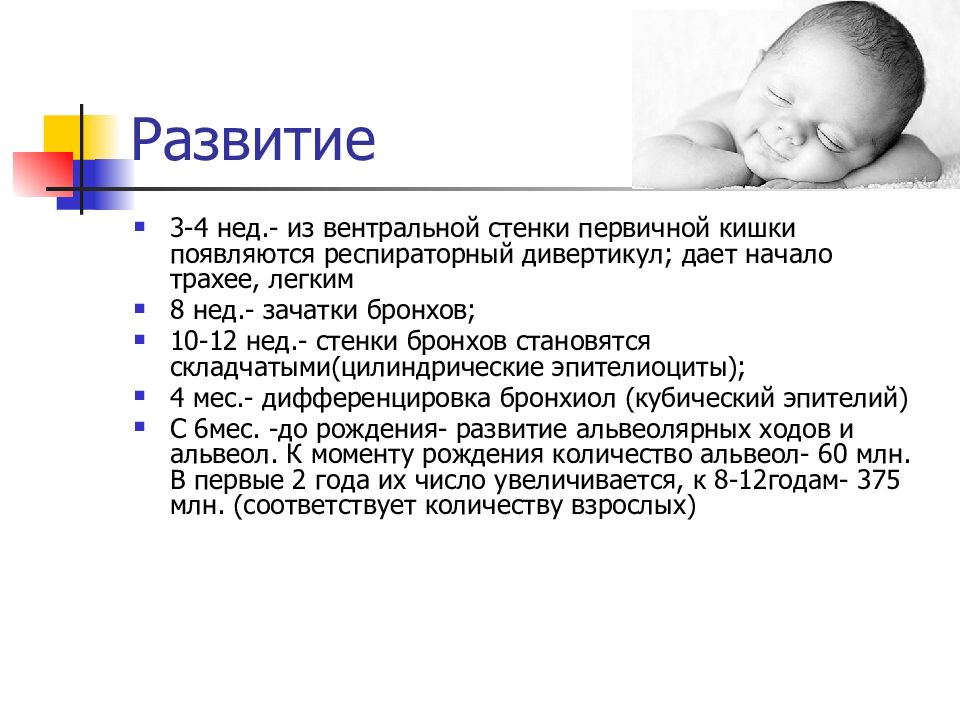 Развитие

- 3-4 нед.- из вентральной стенки первичной кишки появляются респираторный дивертикул; дает начало трахее, легким
- 8 нед.- зачатки бронхов;
- 10-12 нед.- стенки бронхов становятся складчатыми(цилиндрические эпителиоциты);
- 4 мес.- дифференцировка бронхиол (кубический эпителий)
- С 6мес. -до рождения- развитие альвеолярных ходов и альвеол. К моменту рождения количество альвеол- 60 млн. В первые 2 года их число увеличивается, к 8-12годам- 375 млн. (соответствует количеству взрослых)